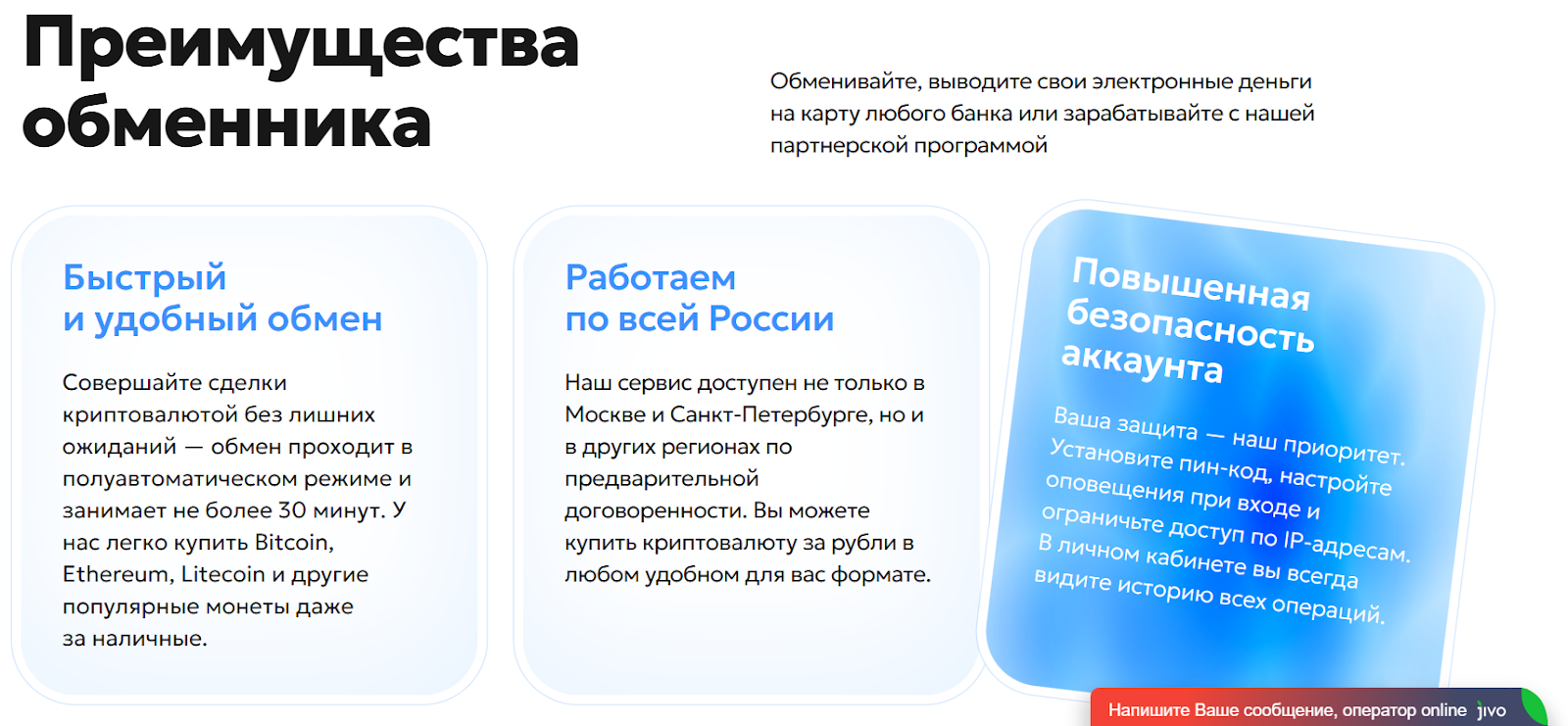 Преимущества обменника

Обменивайте, выводите свои электронные деньги на карту любого банка или зарабатывайте с нашей партнерской программой

Быстрый и удобный обмен

Совершайте сделки криптовалютой без лишних ожиданий — обмен проходит в полуавтоматическом режиме и занимает не более 30 минут. У нас легко купить Bitcoin, Ethereum, Litecoin и другие популярные монеты даже за наличные.

Работаем по всей России

Наш сервис доступен не только в Москве и Санкт-Петербурге, но и в других регионах по предварительной договоренности. Вы можете купить криптовалюту за рубли в любом удобном для вас формате.

Повышенная безопасность аккаунта

Ваша защита — наш приоритет. Установите пин-код, настройте оповещения при входе и ограничьте доступ по IP-адресам. В личном кабинете вы всегда видите историю всех операций.

Напишите Ваше сообщение, оператор online jivo